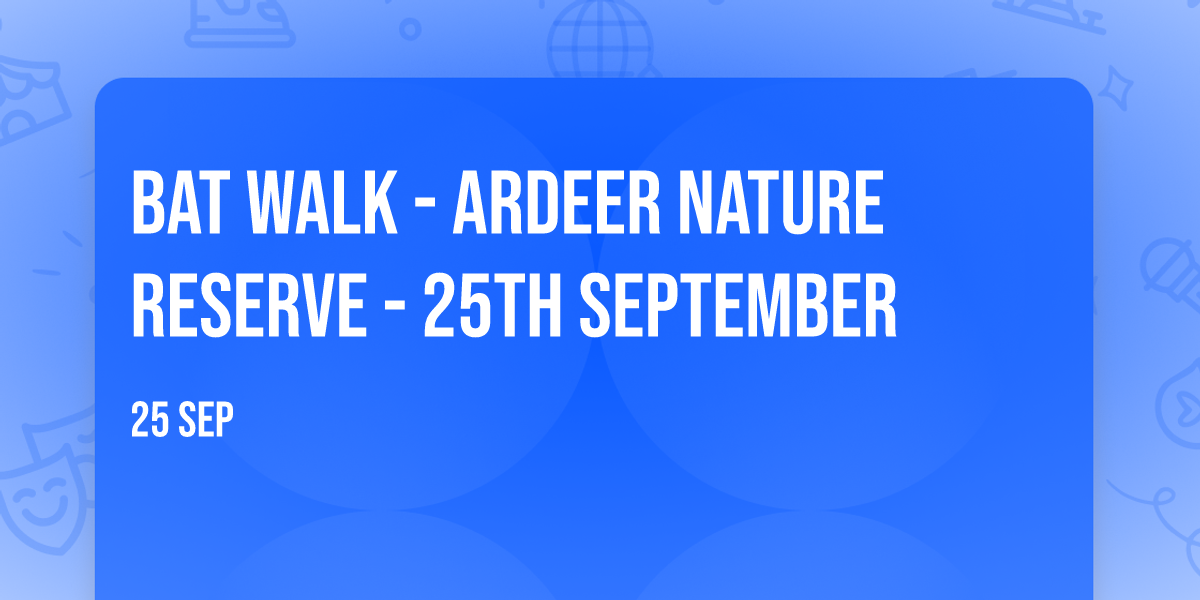 BAT WALK - ARDEER NATURE RESERVE - 25TH SEPTEMBER

25 SEP